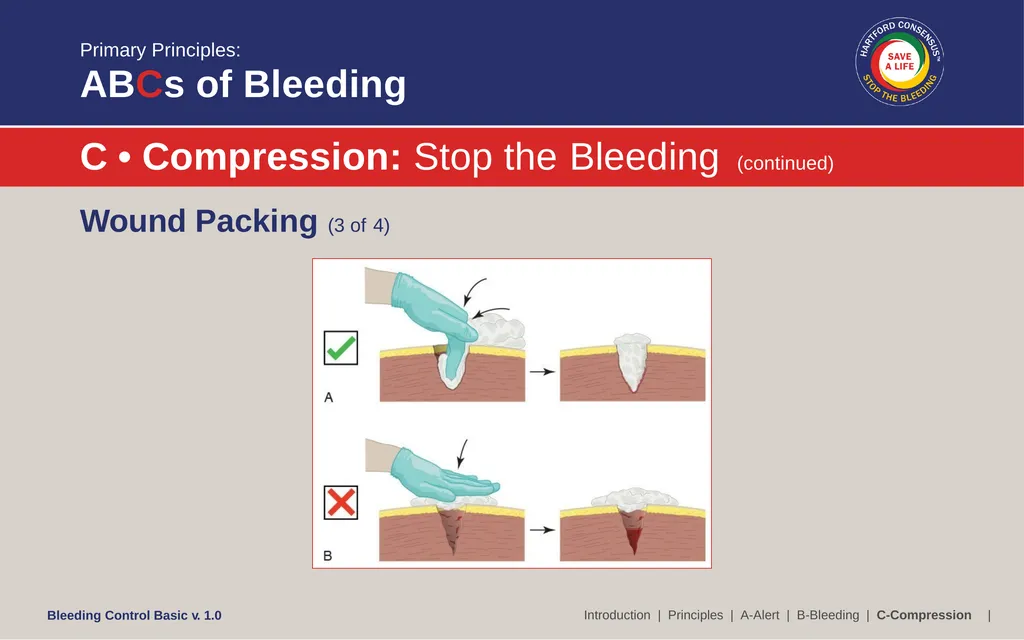 Primary Principles:
ABCs of Bleeding

HARTFORD CONSENSUS™
SAVE A LIFE
STOP THE BLEEDING

C • Compression: Stop the Bleeding (continued)

Wound Packing (3 of 4)

A

B

Bleeding Control Basic v. 1.0

Introduction | Principles | A-Alert | B-Bleeding | C-Compression |